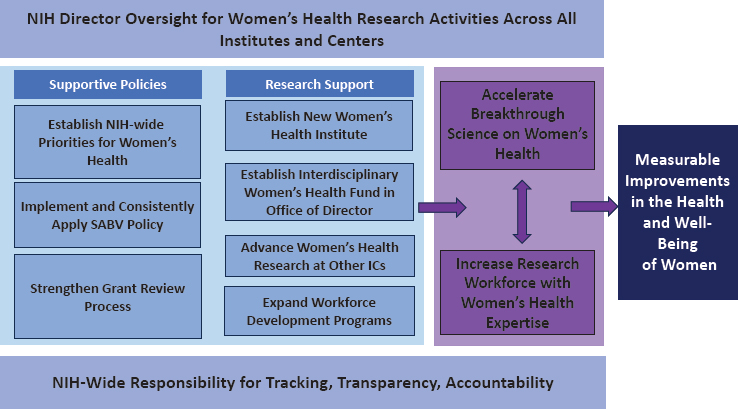 NIH Director Oversight for Women's Health Research Activities Across All Institutes and Centers

Supportive Policies

Establish NIH-wide Priorities for Women's Health

Implement and Consistently Apply SABV Policy

Strengthen Grant Review Process

Research Support

Establish New Women's Health Institute

Establish Interdisciplinary Women's Health Fund in Office of Director

Advance Women's Health Research at Other ICs

Expand Workforce Development Programs

Accelerate Breakthrough Science on Women's Health

Increase Research Workforce with Women's Health Expertise

Measurable Improvements in the Health and Well-Being of Women

NIH-Wide Responsibility for Tracking, Transparency, Accountability